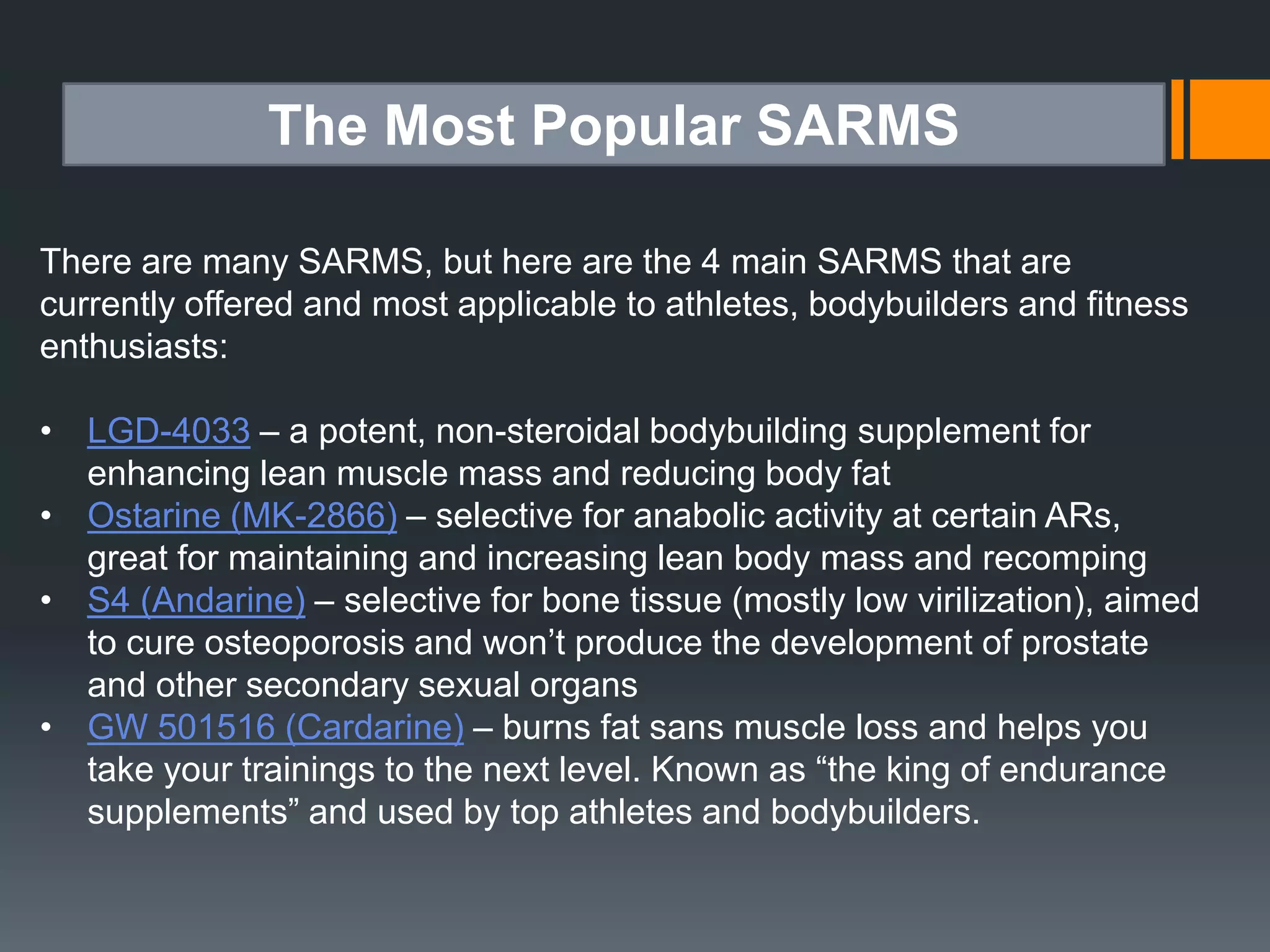 The Most Popular SARMS

There are many SARMS, but here are the 4 main SARMS that are currently offered and most applicable to athletes, bodybuilders and fitness enthusiasts:

• LGD-4033 – a potent, non-steroidal bodybuilding supplement for enhancing lean muscle mass and reducing body fat
• Ostarine (MK-2866) – selective for anabolic activity at certain ARs, great for maintaining and increasing lean body mass and recomping
• S4 (Andarine) – selective for bone tissue (mostly low virilization), aimed to cure osteoporosis and won’t produce the development of prostate and other secondary sexual organs
• GW 501516 (Cardarine) – burns fat sans muscle loss and helps you take your trainings to the next level. Known as “the king of endurance supplements” and used by top athletes and bodybuilders.